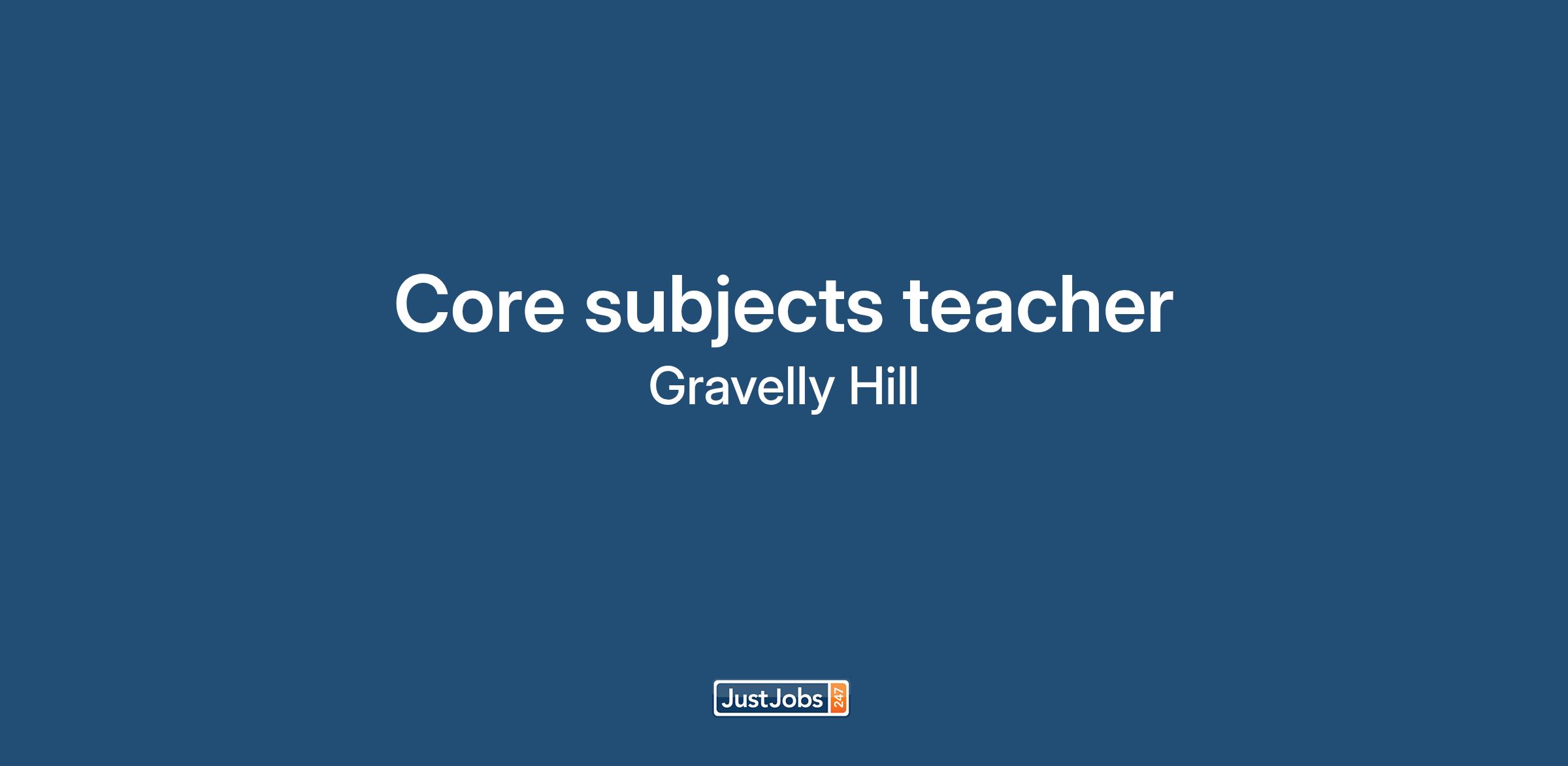 Core subjects teacher

Gravelly Hill

JustJobs 247